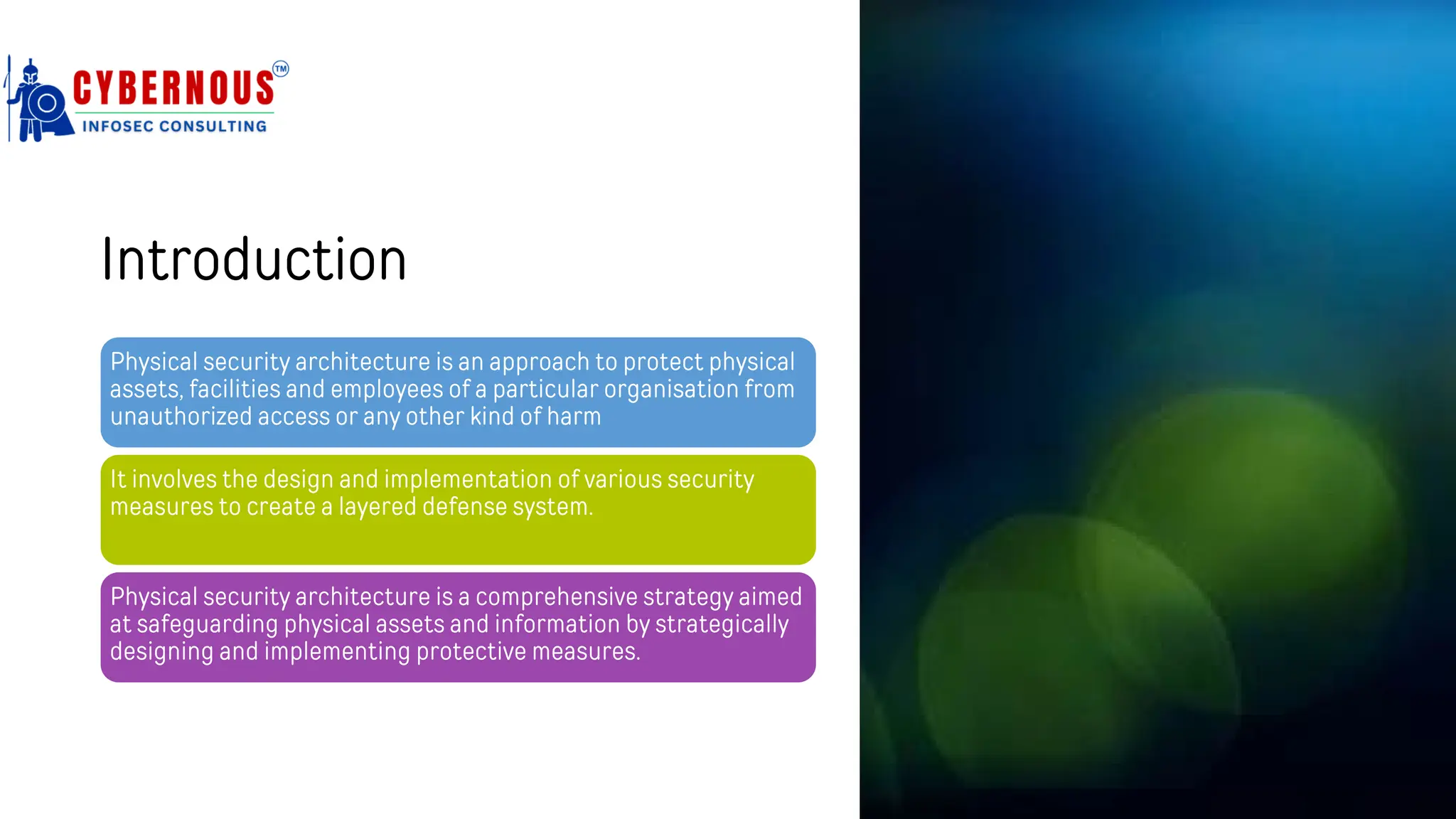 CYBERNOUS™
INFOSEC CONSULTING

Introduction

Physical security architecture is an approach to protect physical assets, facilities and employees of a particular organisation from unauthorized access or any other kind of harm

It involves the design and implementation of various security measures to create a layered defense system.

Physical security architecture is a comprehensive strategy aimed at safeguarding physical assets and information by strategically designing and implementing protective measures.